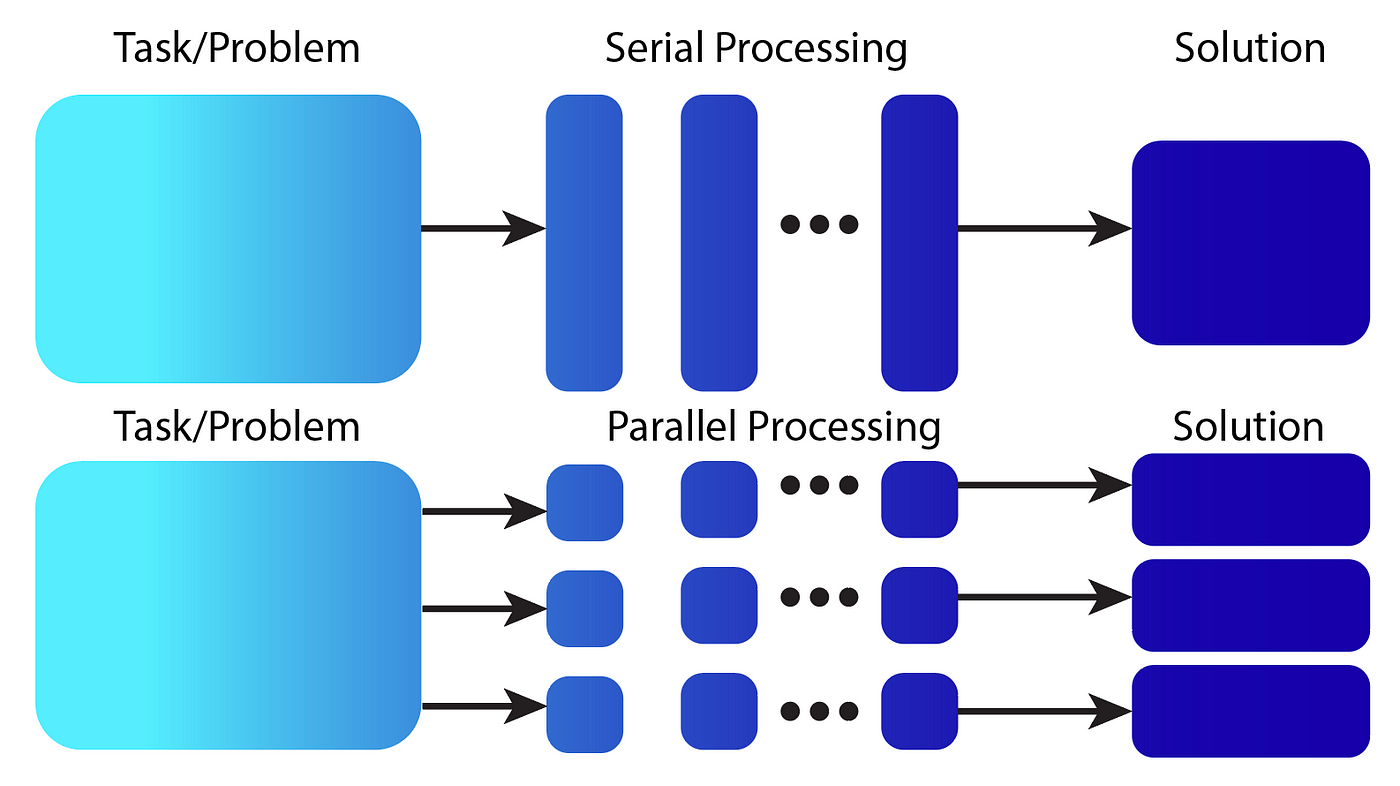 Task/Problem

Serial Processing

Solution

Task/Problem

Parallel Processing

Solution